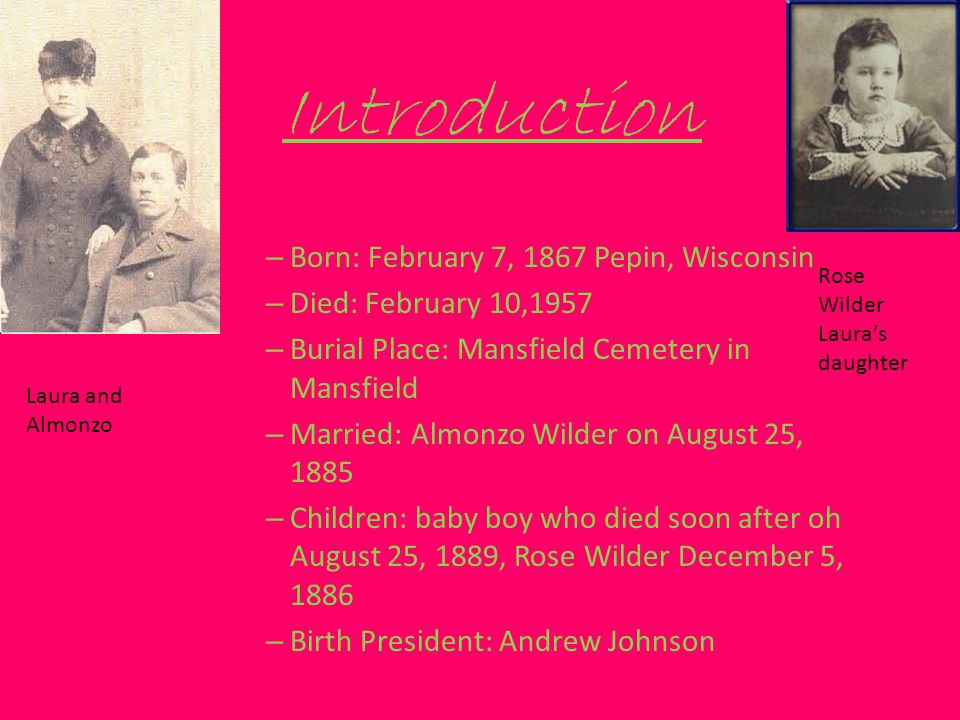 Introduction

– Born: February 7, 1867 Pepin, Wisconsin
– Died: February 10,1957
– Burial Place: Mansfield Cemetery in Mansfield
– Married: Almonzo Wilder on August 25, 1885
– Children: baby boy who died soon after oh August 25, 1889, Rose Wilder December 5, 1886
– Birth President: Andrew Johnson

Laura and Almonzo

Rose Wilder Laura's daughter